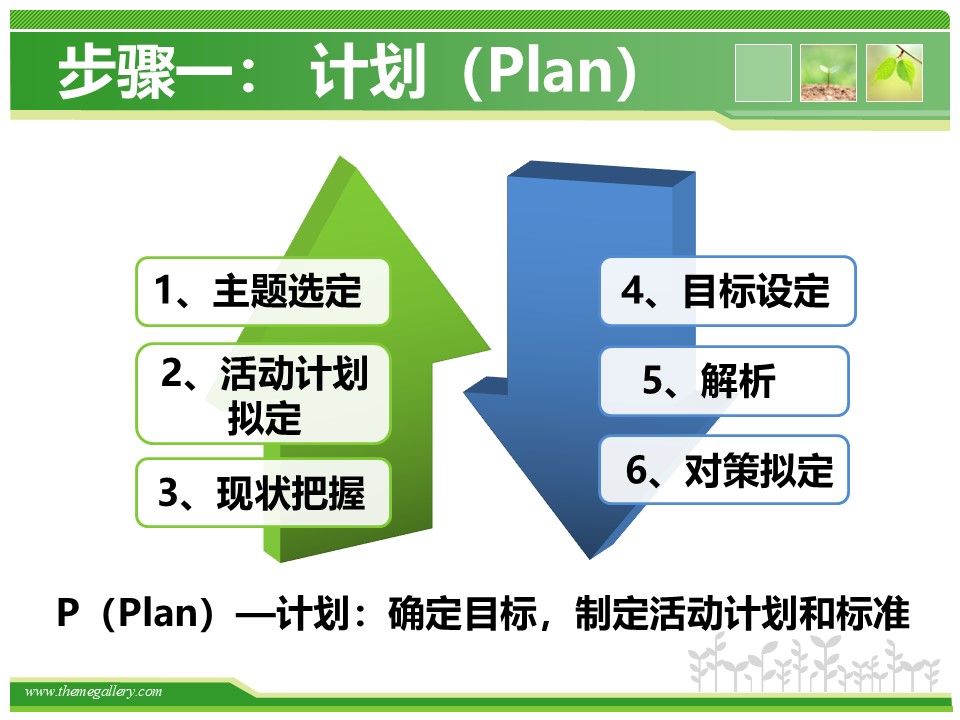 步骤一： 计划（Plan）

1、主题选定

2、活动计划拟定

3、现状把握

4、目标设定

5、解析

6、对策拟定

P（Plan）—计划：确定目标，制定活动计划和标准

www.themegallery.com